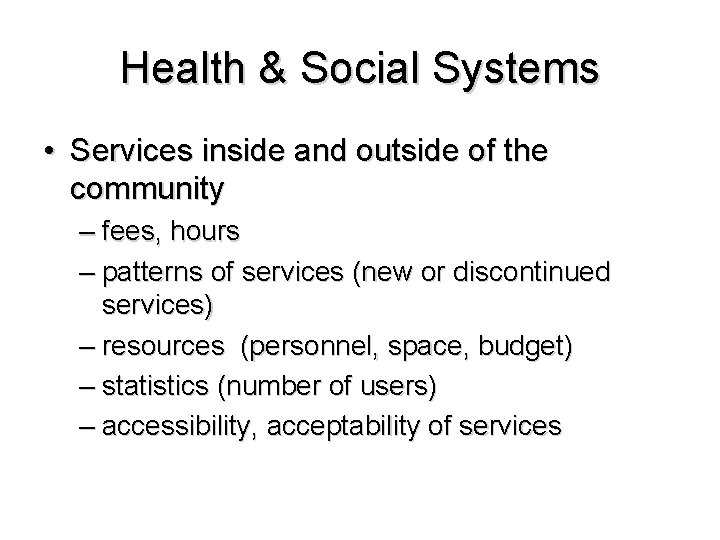 Health & Social Systems

• Services inside and outside of the community
– fees, hours
– patterns of services (new or discontinued services)
– resources (personnel, space, budget)
– statistics (number of users)
– accessibility, acceptability of services